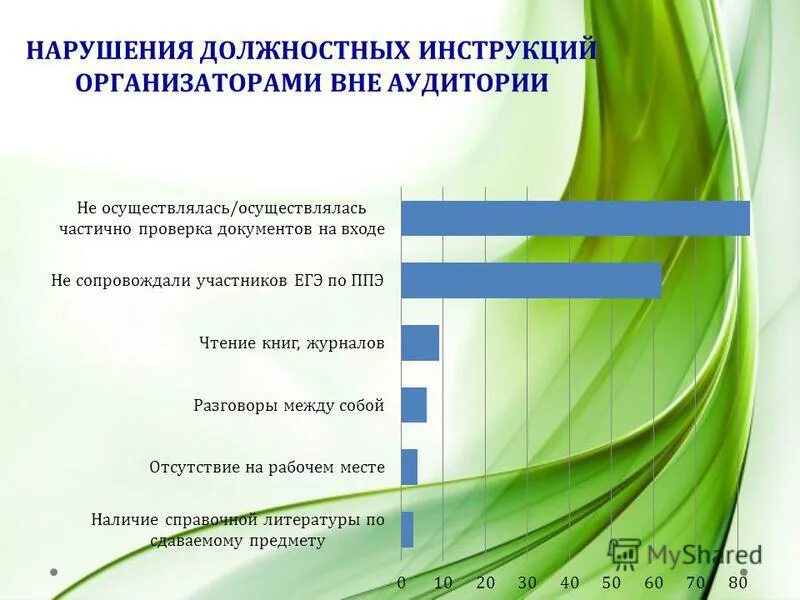 НАРУШЕНИЯ ДОЛЖНОСТНЫХ ИНСТРУКЦИЙ ОРГАНИЗАТОРАМИ ВНЕ АУДИТОРИИ

Не осуществлялась/осуществлялась частично проверка документов на входе

Не сопровождали участников ЕГЭ по ППЭ

Чтение книг, журналов

Разговоры между собой

Отсутствие на рабочем месте

Наличие справочной литературы по сдаваемому предмету

0 10 20 30 40 50 60 70 80

MyShared